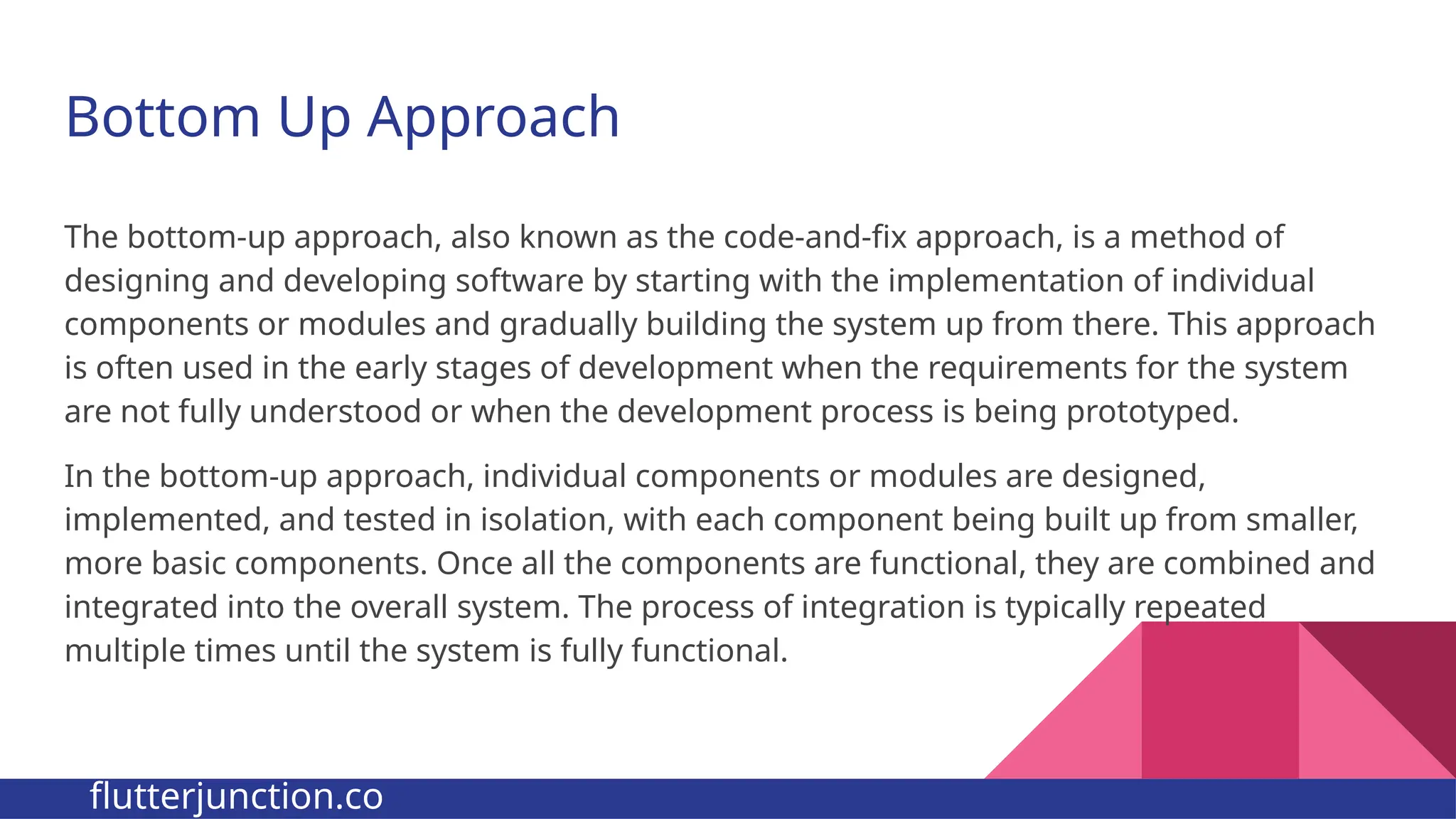 Bottom Up Approach

The bottom-up approach, also known as the code-and-fix approach, is a method of designing and developing software by starting with the implementation of individual components or modules and gradually building the system up from there. This approach is often used in the early stages of development when the requirements for the system are not fully understood or when the development process is being prototyped.

In the bottom-up approach, individual components or modules are designed, implemented, and tested in isolation, with each component being built up from smaller, more basic components. Once all the components are functional, they are combined and integrated into the overall system. The process of integration is typically repeated multiple times until the system is fully functional.

flutterjunction.co